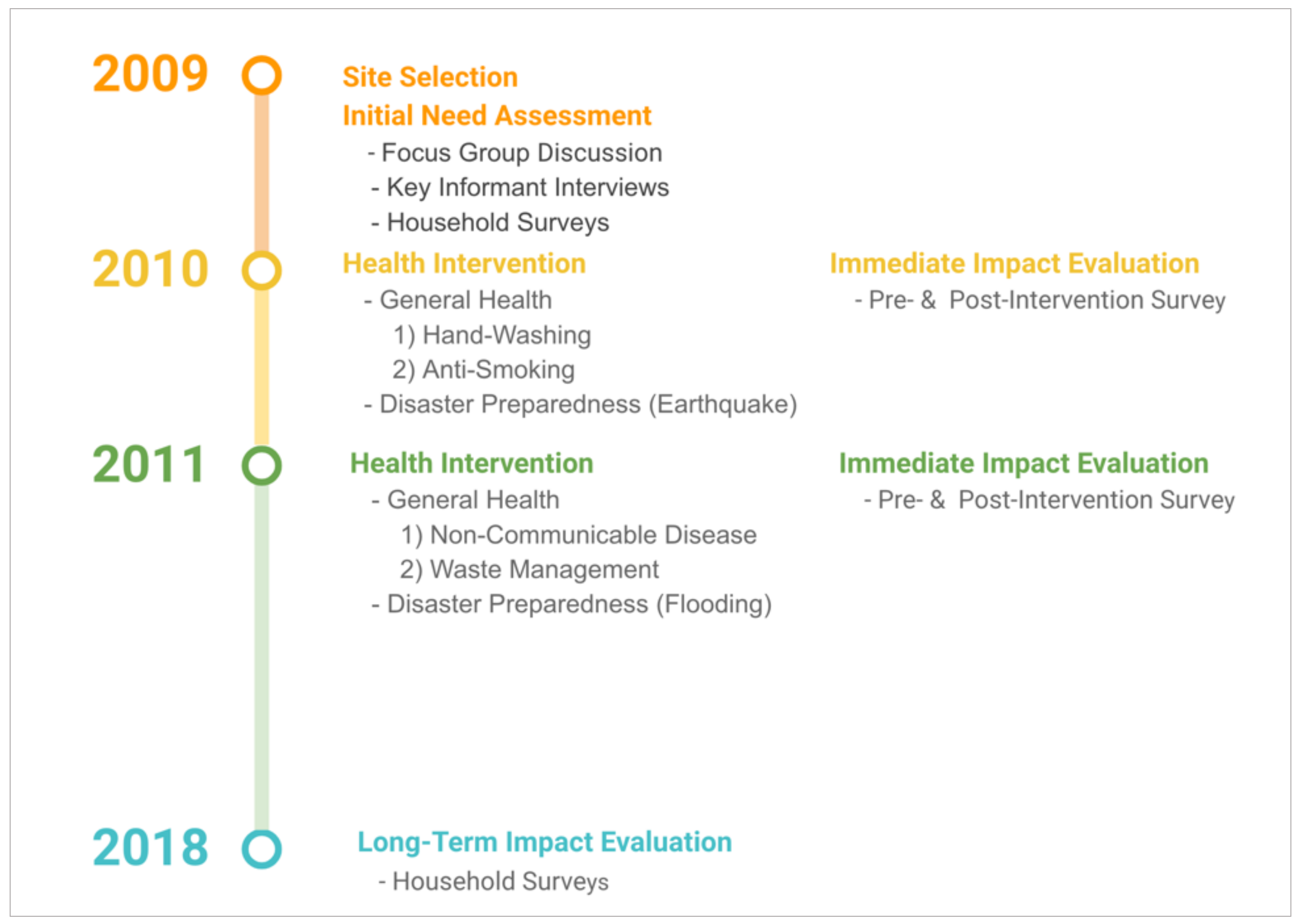 2009

Site Selection
Initial Need Assessment
- Focus Group Discussion
- Key Informant Interviews
- Household Surveys

2010

Health Intervention
- General Health
1) Hand-Washing
2) Anti-Smoking
- Disaster Preparedness (Earthquake)

Immediate Impact Evaluation
- Pre- & Post-Intervention Survey

2011

Health Intervention
- General Health
1) Non-Communicable Disease
2) Waste Management
- Disaster Preparedness (Flooding)

Immediate Impact Evaluation
- Pre- & Post-Intervention Survey

2018

Long-Term Impact Evaluation
- Household Surveys